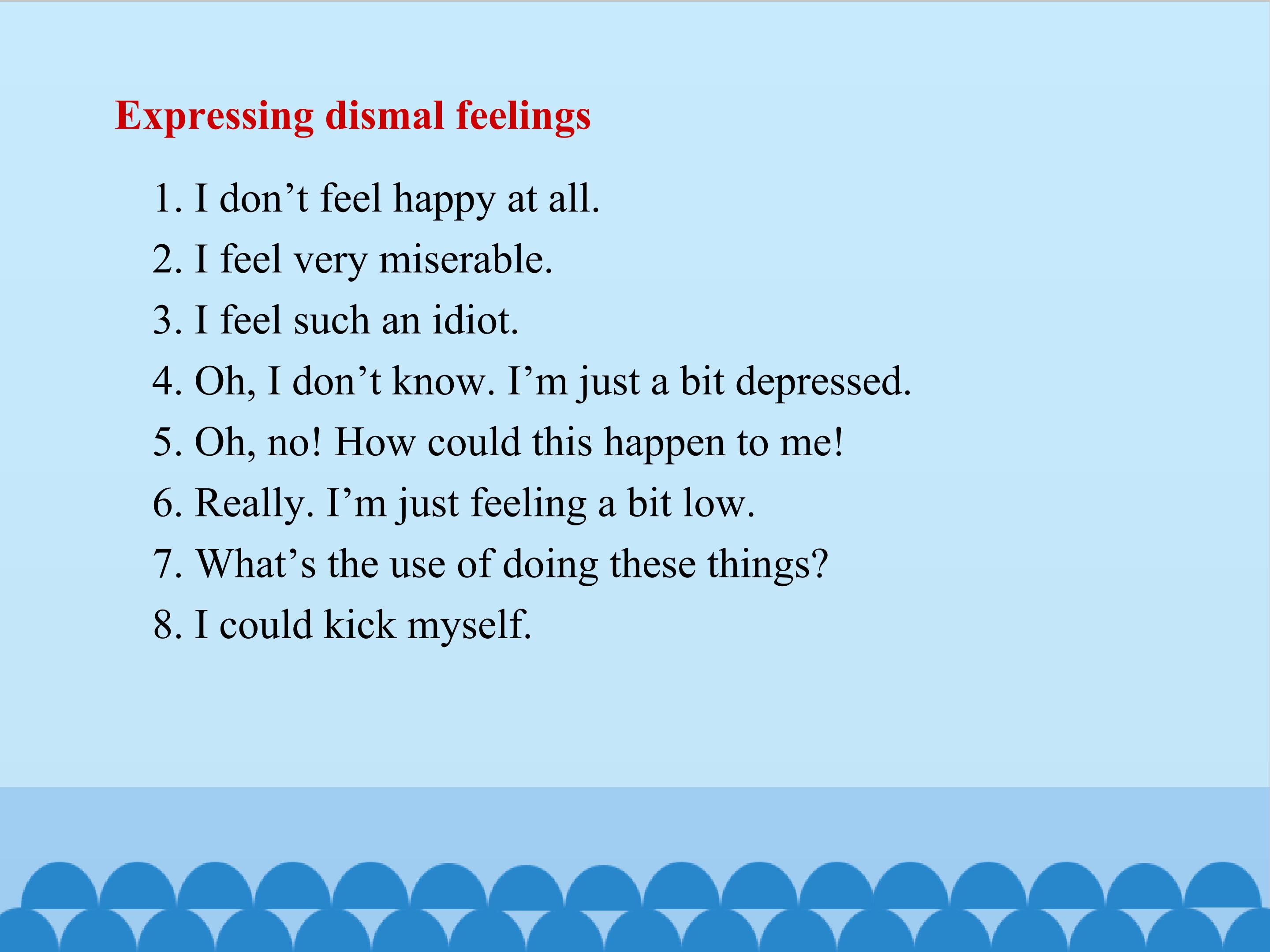 Expressing dismal feelings

1. I don’t feel happy at all.
2. I feel very miserable.
3. I feel such an idiot.
4. Oh, I don’t know. I’m just a bit depressed.
5. Oh, no! How could this happen to me!
6. Really. I’m just feeling a bit low.
7. What’s the use of doing these things?
8. I could kick myself.